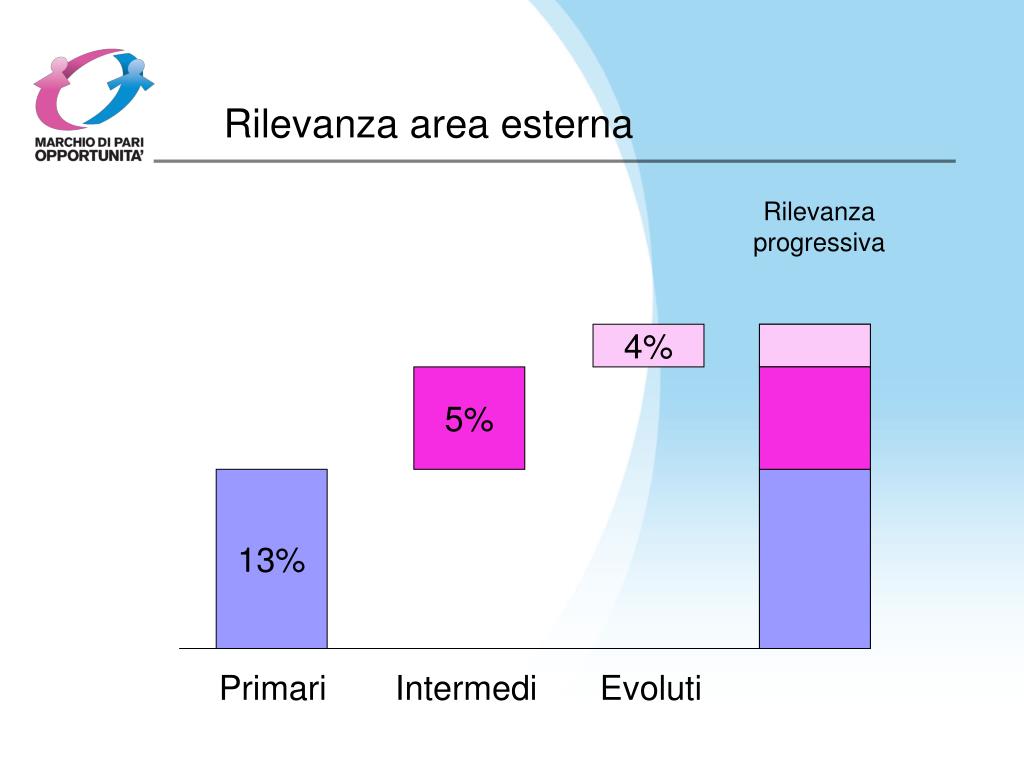 MARCHIO DI PARI OPPORTUNITA'

Rilevanza area esterna

Rilevanza progressiva

4%

5%

13%

Primari

Intermedi

Evoluti